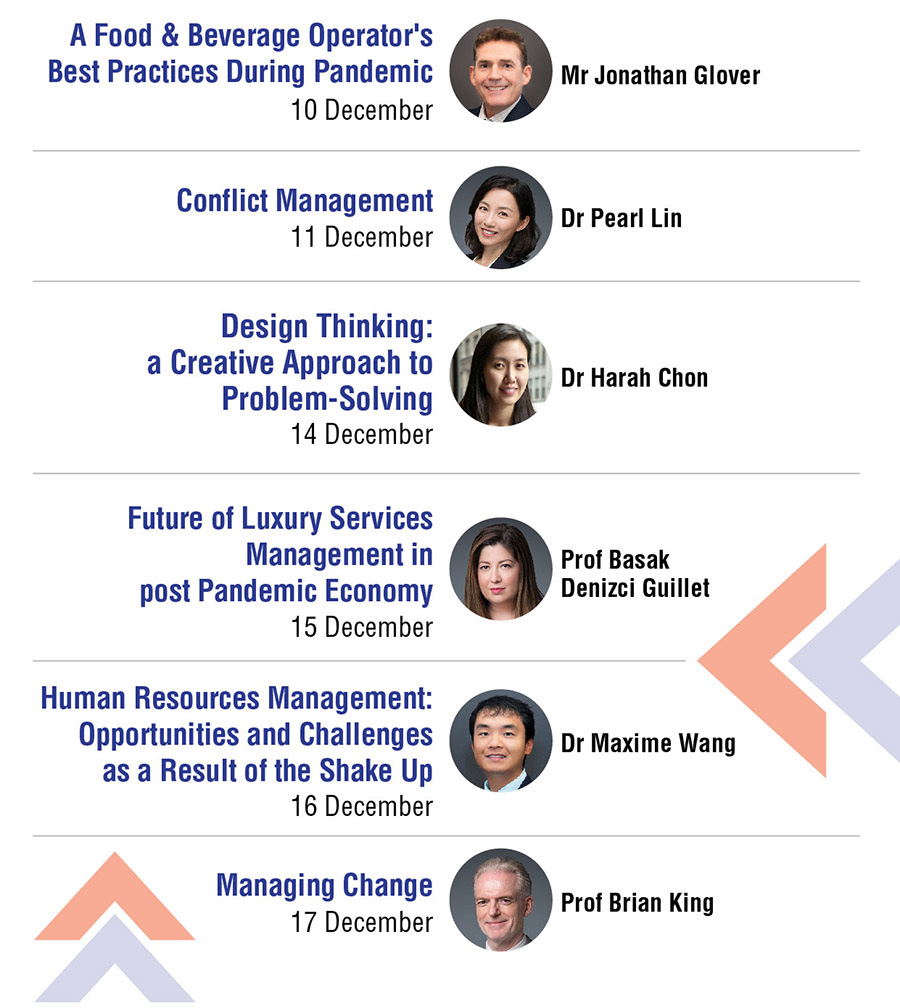 A Food & Beverage Operator's Best Practices During Pandemic
10 December

Mr Jonathan Glover

Conflict Management
11 December

Dr Pearl Lin

Design Thinking: a Creative Approach to Problem-Solving
14 December

Dr Harah Chon

Future of Luxury Services Management in post Pandemic Economy
15 December

Prof Basak Denizci Guillet

Human Resources Management: Opportunities and Challenges as a Result of the Shake Up
16 December

Dr Maxime Wang

Managing Change
17 December

Prof Brian King